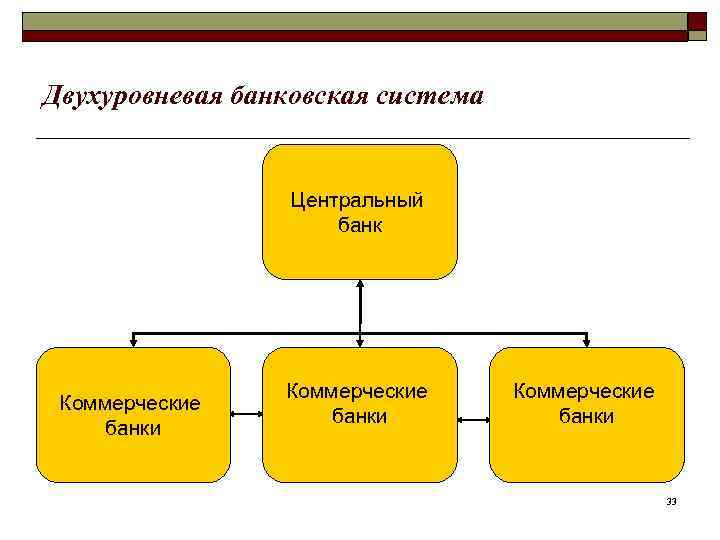 Двухуровневая банковская система

Центральный банк

Коммерческие банки

Коммерческие банки

Коммерческие банки

33